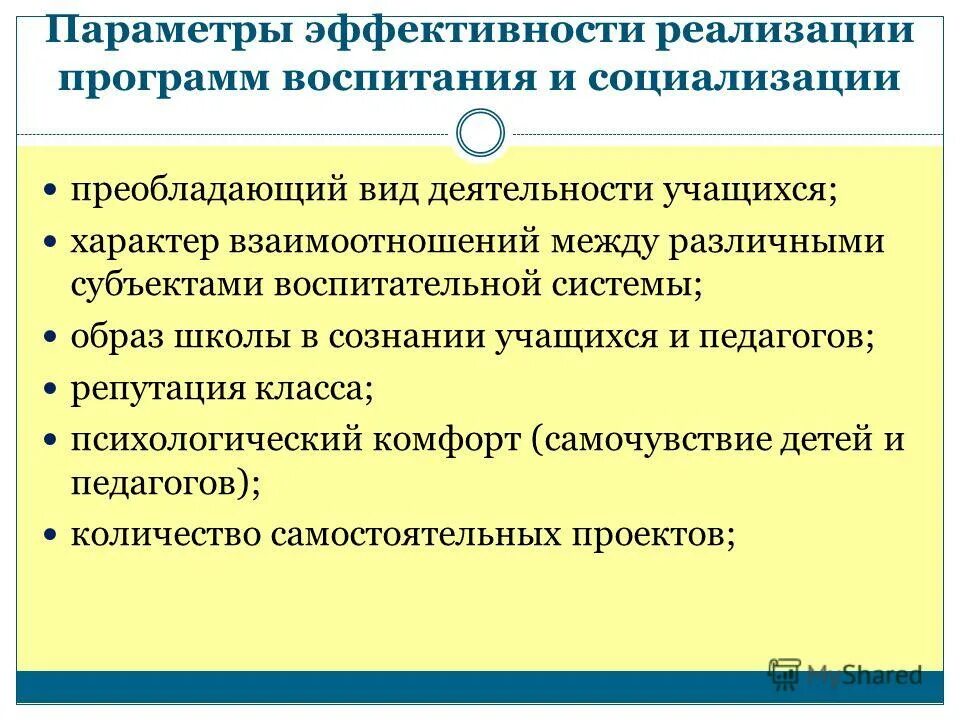 Параметры эффективности реализации программ воспитания и социализации

• преобладающий вид деятельности учащихся;
• характер взаимоотношений между различными субъектами воспитательной системы;
• образ школы в сознании учащихся и педагогов;
• репутация класса;
• психологический комфорт (самочувствие детей и педагогов);
• количество самостоятельных проектов;

MyShared